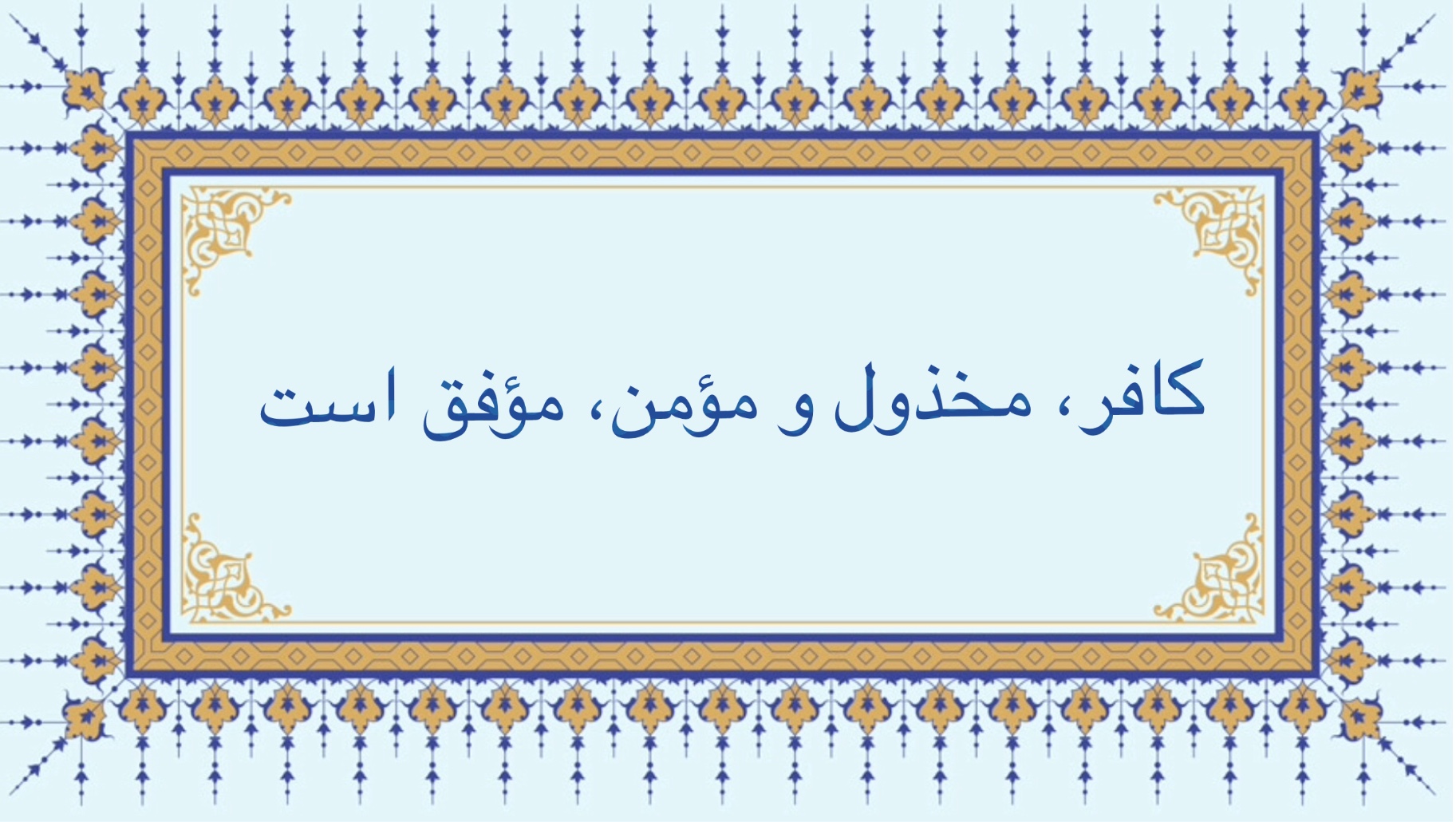 کافر، مخذول و مؤمن، مؤفق است